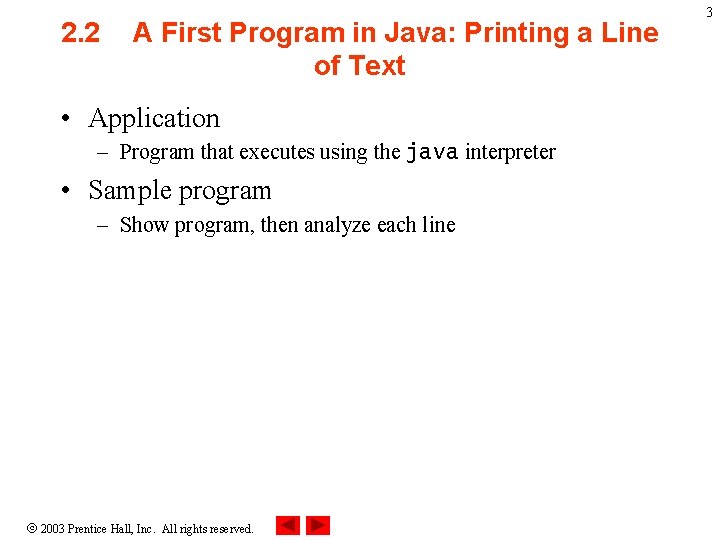 3

2.2 A First Program in Java: Printing a Line of Text

• Application
– Program that executes using the java interpreter
• Sample program
– Show program, then analyze each line

© 2003 Prentice Hall, Inc. All rights reserved.